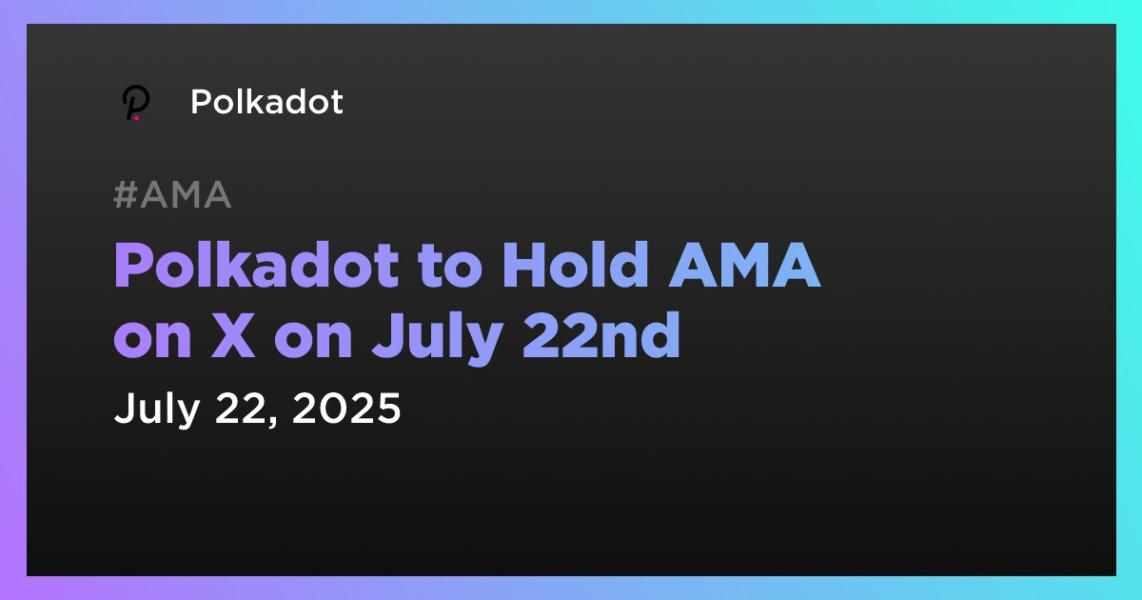 Polkadot

#AMA

Polkadot to Hold AMA on X on July 22nd

July 22, 2025